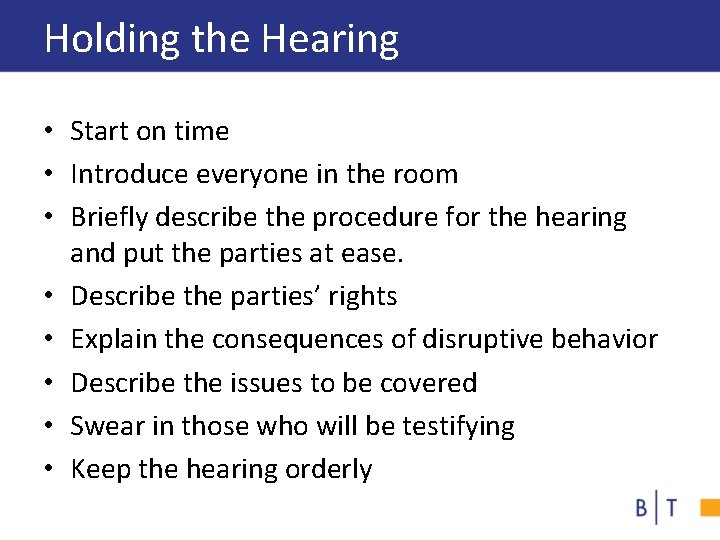 Holding the Hearing

• Start on time
• Introduce everyone in the room
• Briefly describe the procedure for the hearing and put the parties at ease.
• Describe the parties' rights
• Explain the consequences of disruptive behavior
• Describe the issues to be covered
• Swear in those who will be testifying
• Keep the hearing orderly

B|T